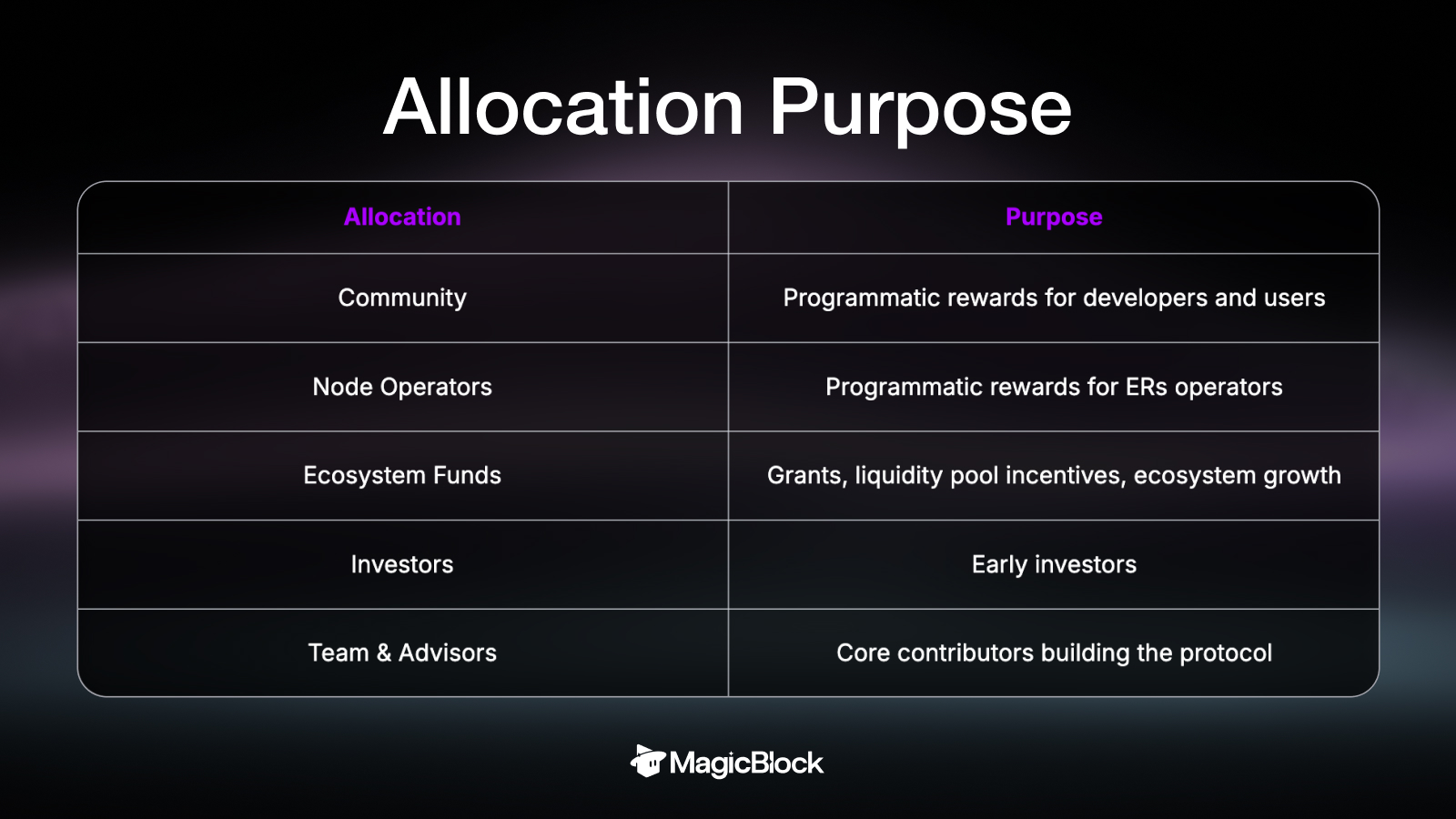 Allocation Purpose

| Allocation | Purpose |
|---|---|
| Community | Programmatic rewards for developers and users |
| Node Operators | Programmatic rewards for ERs operators |
| Ecosystem Funds | Grants, liquidity pool incentives, ecosystem growth |
| Investors | Early investors |
| Team & Advisors | Core contributors building the protocol |

MagicBlock